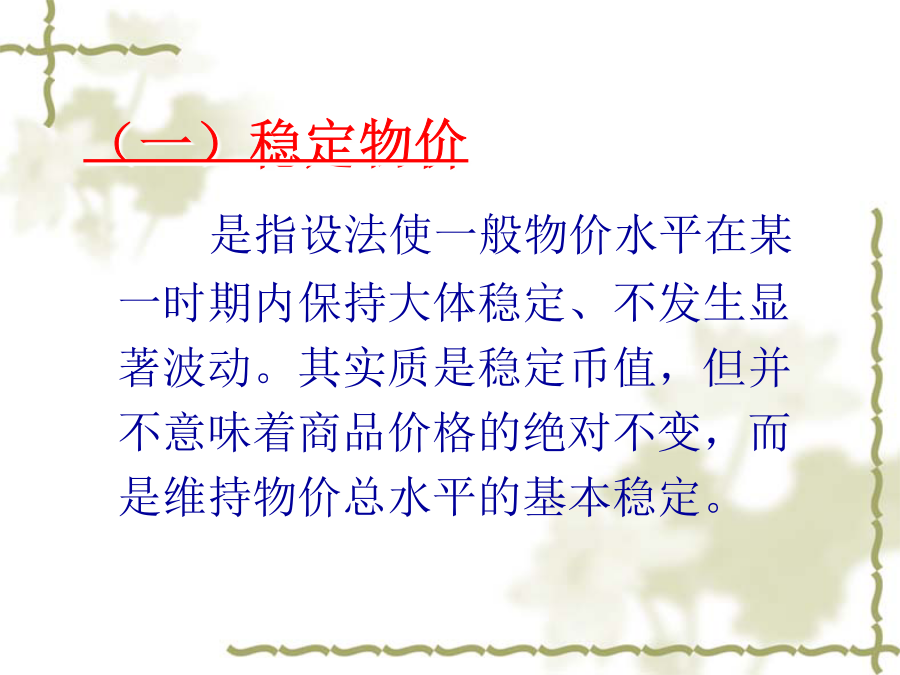 （一）稳定物价

是指设法使一般物价水平在某一时期内保持大体稳定、不发生显著波动。其实质是稳定币值，但并不意味着商品价格的绝对不变，而是维持物价总水平的基本稳定。